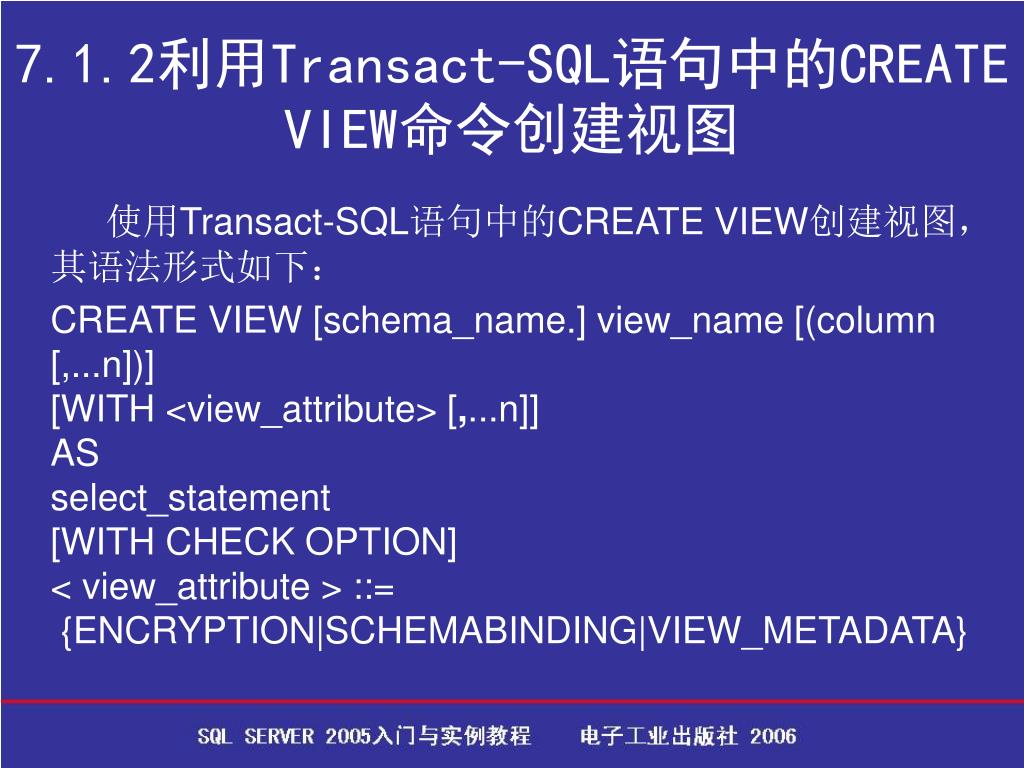 7.1.2利用Transact-SQL语句中的CREATE VIEW命令创建视图

使用Transact-SQL语句中的CREATE VIEW创建视图，其语法形式如下：

CREATE VIEW [schema_name.] view_name [(column [,...n])]
[WITH <view_attribute> [,...n]]
AS
select_statement
[WITH CHECK OPTION]
< view_attribute > ::=
{ENCRYPTION|SCHEMABINDING|VIEW_METADATA}

SQL SERVER 2005入门与实例教程　电子工业出版社 2006